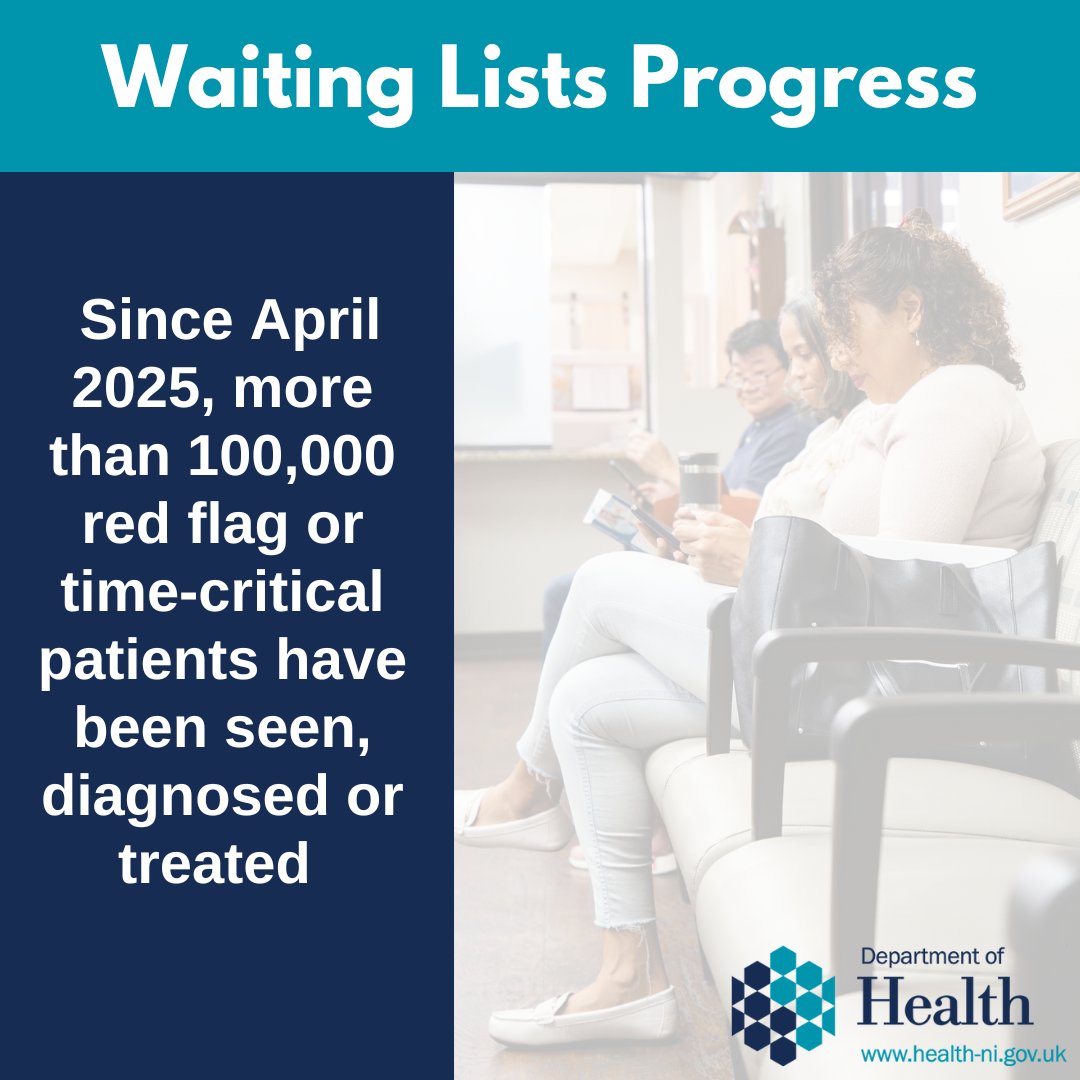 Waiting Lists Progress

Since April 2025, more than 100,000 red flag or time-critical patients have been seen, diagnosed or treated

Department of Health
www.health-ni.gov.uk